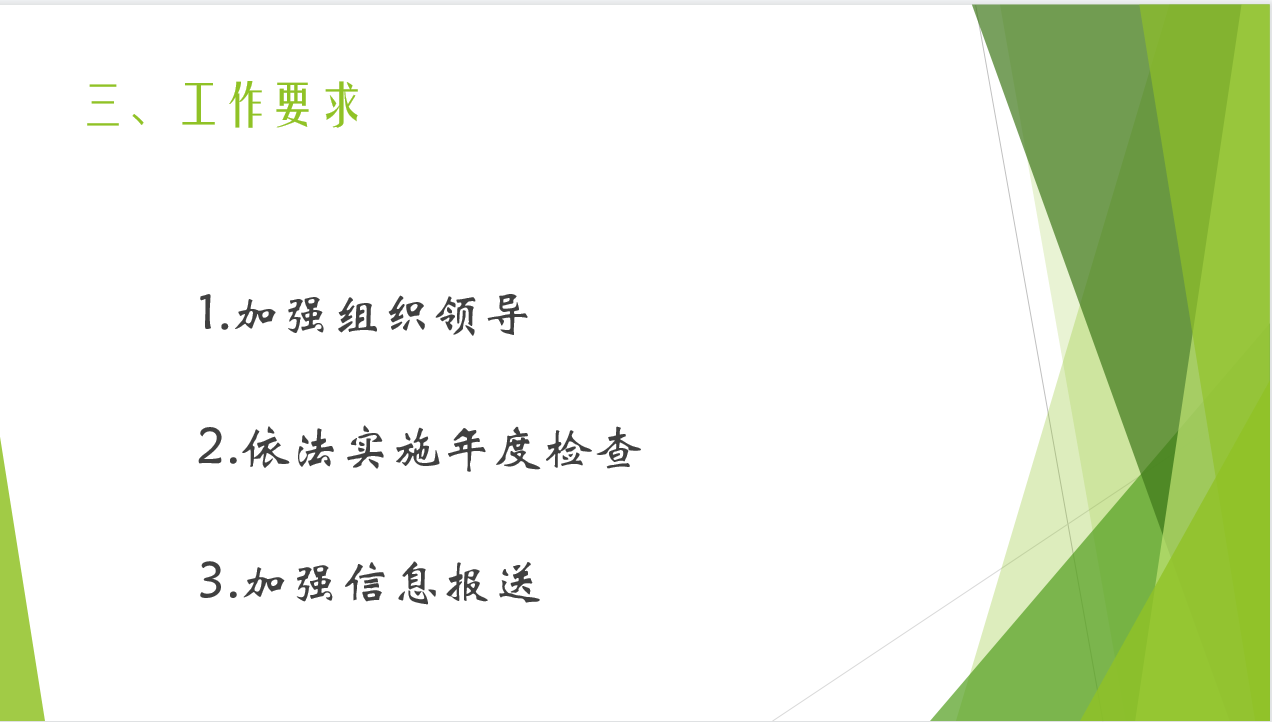 三、工作要求

1.加强组织领导

2.依法实施年度检查

3.加强信息报送